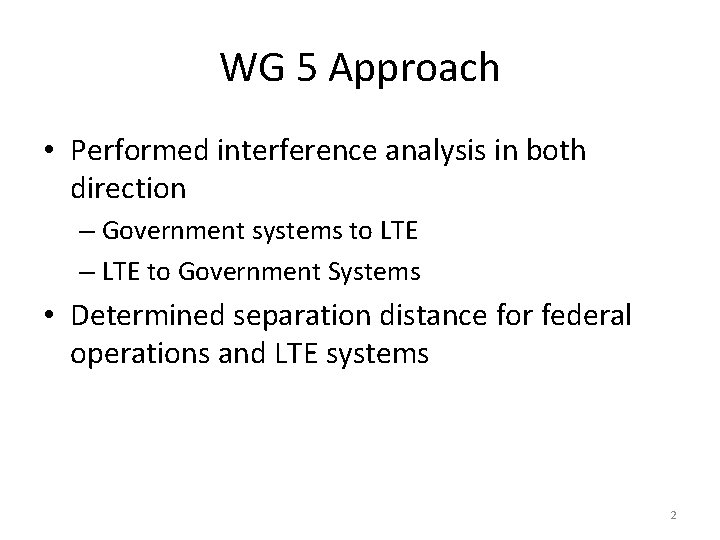 WG 5 Approach

• Performed interference analysis in both direction
– Government systems to LTE
– LTE to Government Systems

• Determined separation distance for federal operations and LTE systems

2